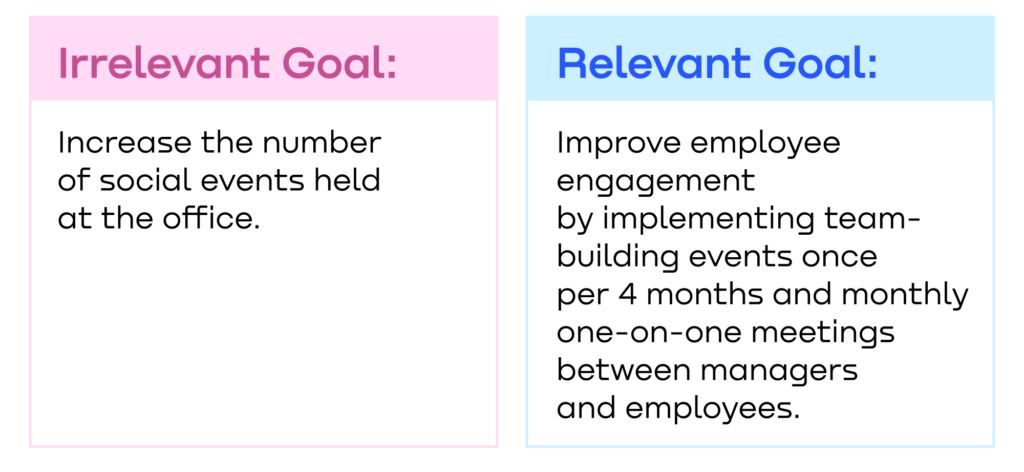 Irrelevant Goal:

Increase the number of social events held at the office.

Relevant Goal:

Improve employee engagement by implementing team-building events once per 4 months and monthly one-on-one meetings between managers and employees.